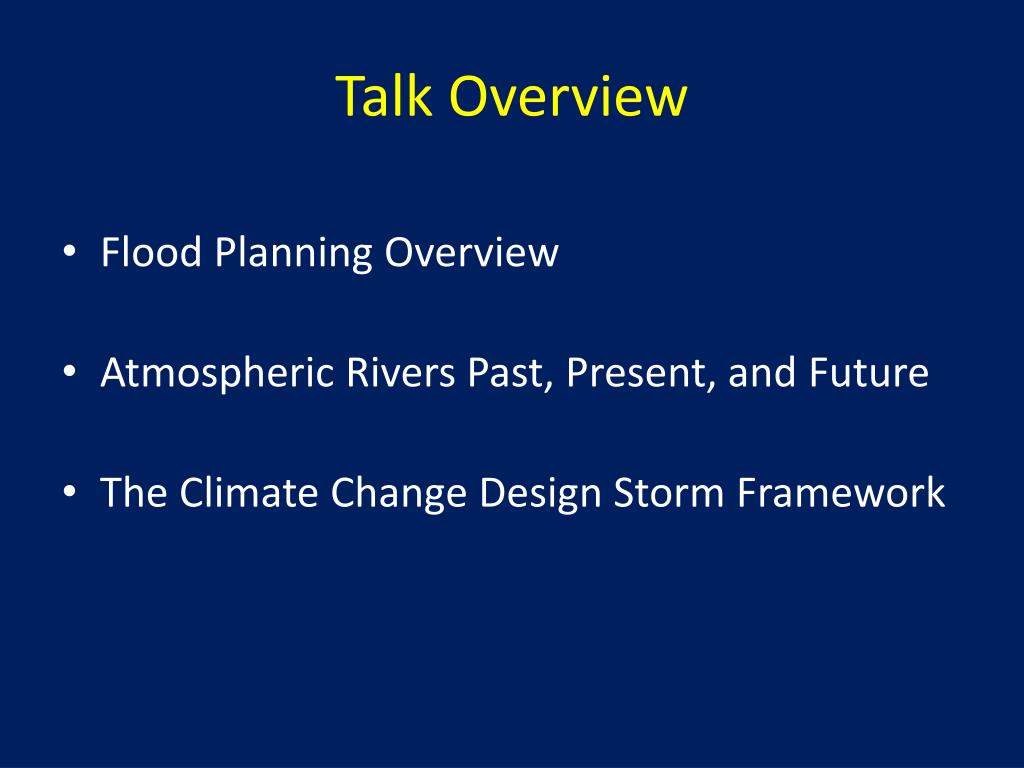 Talk Overview

• Flood Planning Overview

• Atmospheric Rivers Past, Present, and Future

• The Climate Change Design Storm Framework